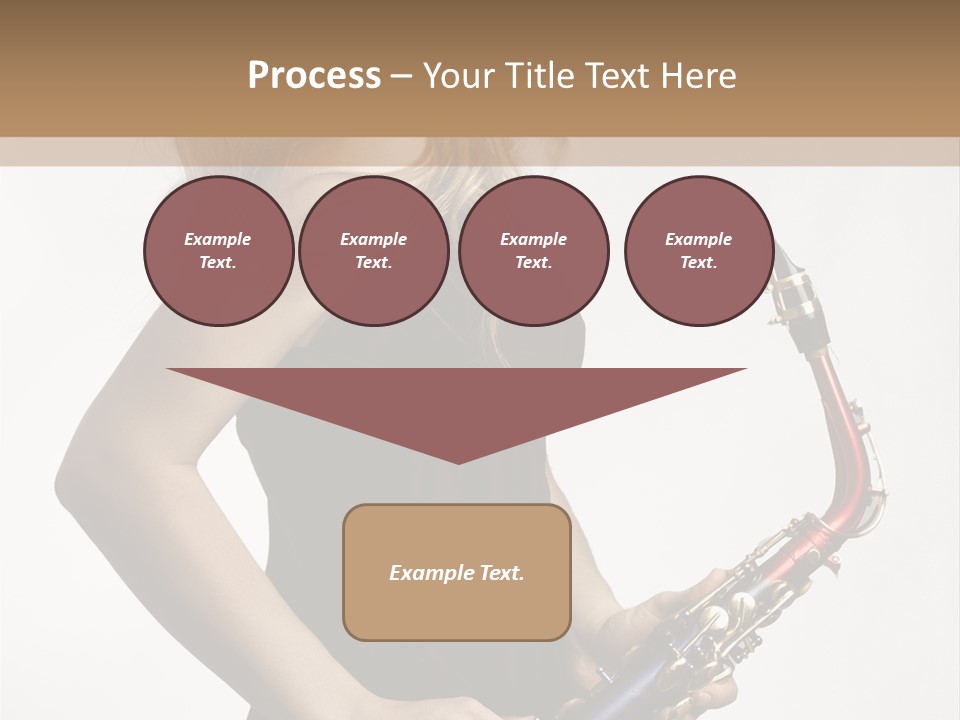 Process – Your Title Text Here

Example Text.

Example Text.

Example Text.

Example Text.

Example Text.